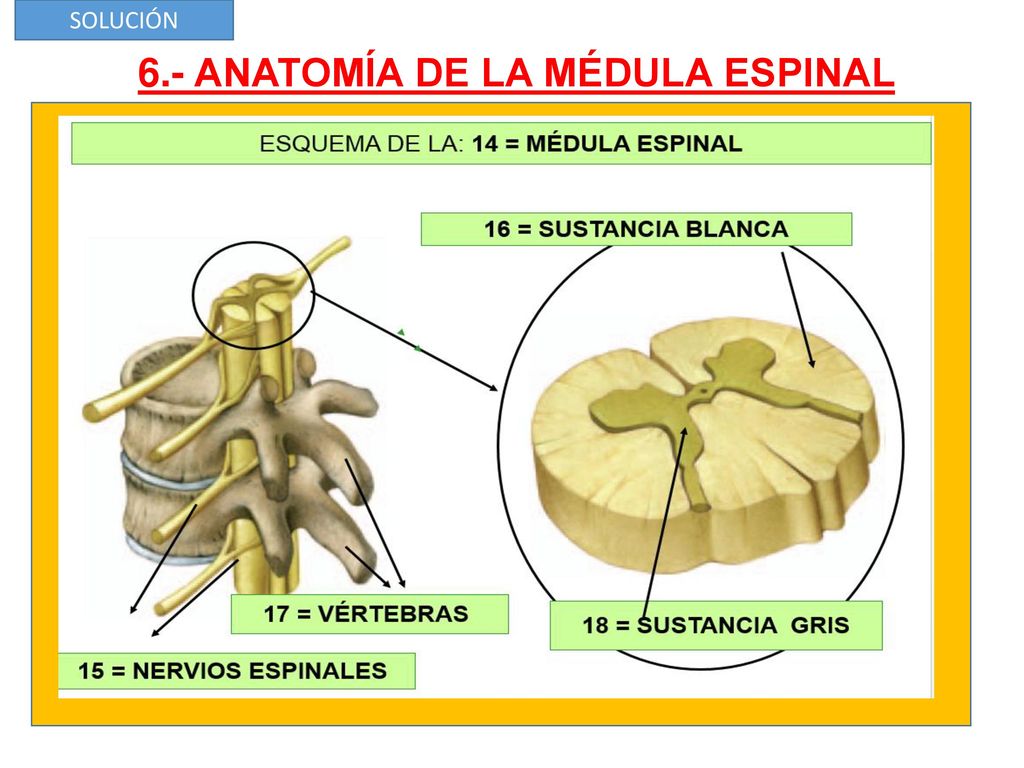 SOLUCIÓN

6.- ANATOMÍA DE LA MÉDULA ESPINAL

ESQUEMA DE LA: 14 = MÉDULA ESPINAL

16 = SUSTANCIA BLANCA

17 = VÉRTEBRAS

18 = SUSTANCIA GRIS

15 = NERVIOS ESPINALES